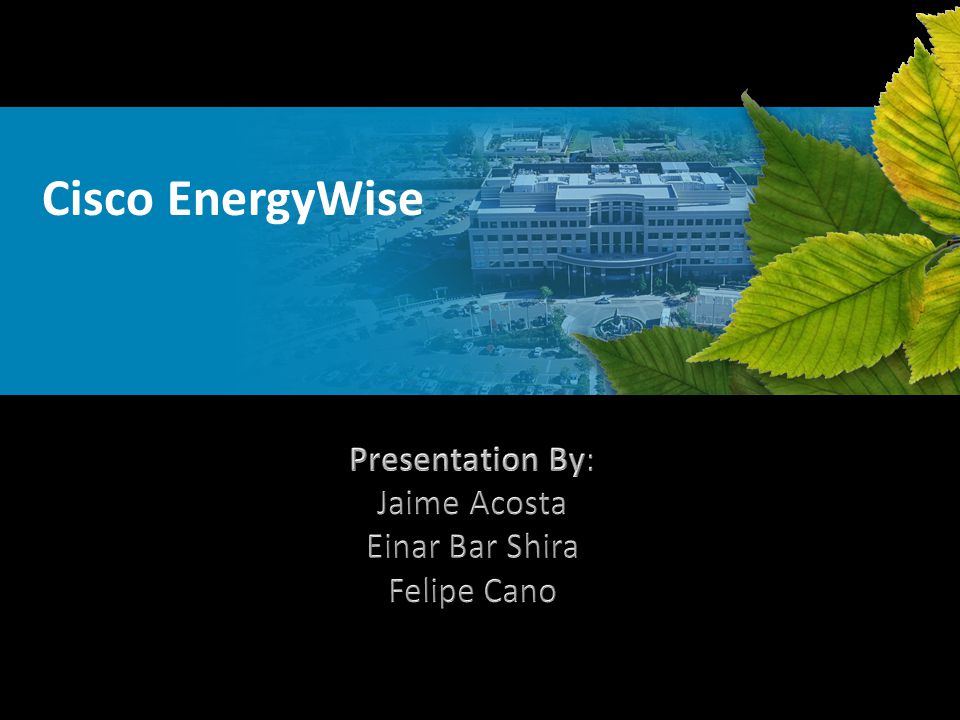 Cisco EnergyWise

Presentation By:
Jaime Acosta
Einar Bar Shira
Felipe Cano